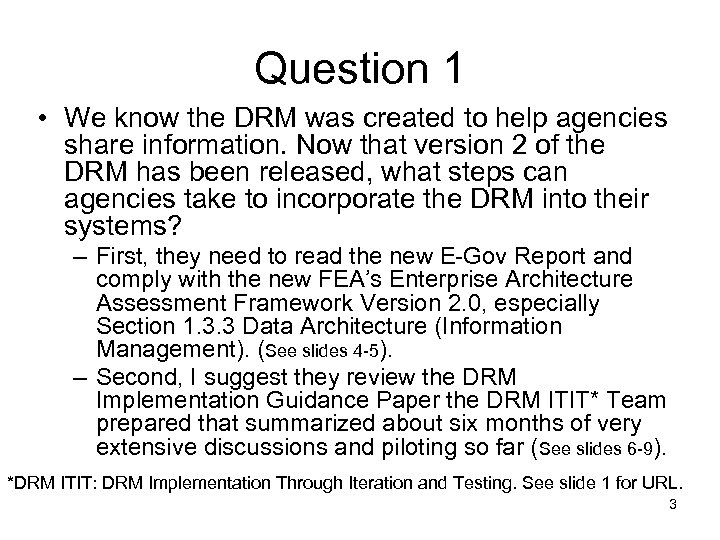 Question 1

• We know the DRM was created to help agencies share information. Now that version 2 of the DRM has been released, what steps can agencies take to incorporate the DRM into their systems?

– First, they need to read the new E-Gov Report and comply with the new FEA's Enterprise Architecture Assessment Framework Version 2.0, especially Section 1.3.3 Data Architecture (Information Management). (See slides 4-5).

– Second, I suggest they review the DRM Implementation Guidance Paper the DRM ITIT* Team prepared that summarized about six months of very extensive discussions and piloting so far (See slides 6-9).

*DRM ITIT: DRM Implementation Through Iteration and Testing. See slide 1 for URL.

3